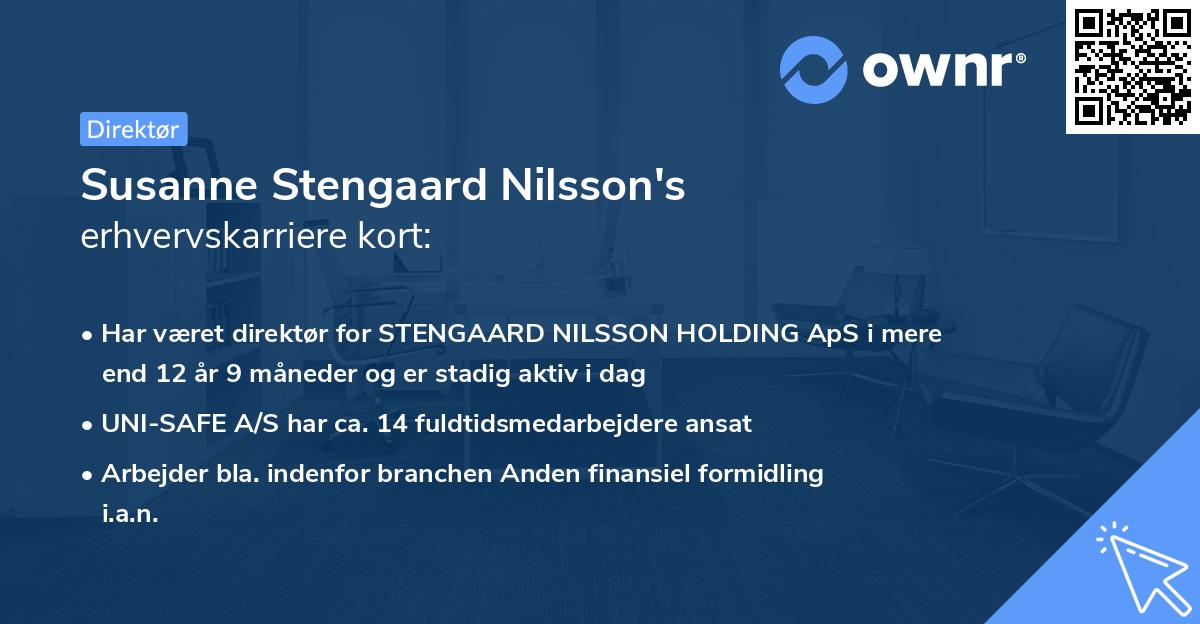 ownr®

Direktør

Susanne Stengaard Nilsson's
erhvervskarriere kort:

• Har været direktør for STENGAARD NILSSON HOLDING ApS i mere end 12 år 9 måneder og er stadig aktiv i dag

• UNI-SAFE A/S har ca. 14 fuldtidsmedarbejdere ansat

• Arbejder bla. indenfor branchen Anden finansiel formidling i.a.n.